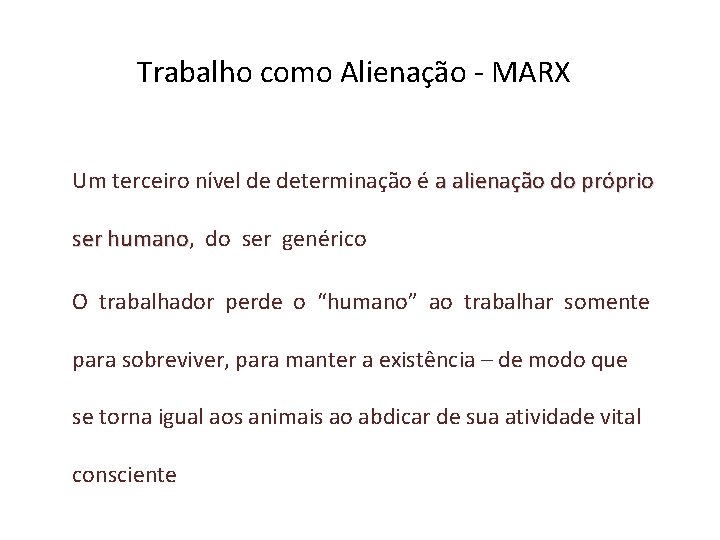 Trabalho como Alienação - MARX

Um terceiro nível de determinação é a alienação do próprio ser humano, do ser genérico

O trabalhador perde o “humano” ao trabalhar somente para sobreviver, para manter a existência – de modo que se torna igual aos animais ao abdicar de sua atividade vital consciente